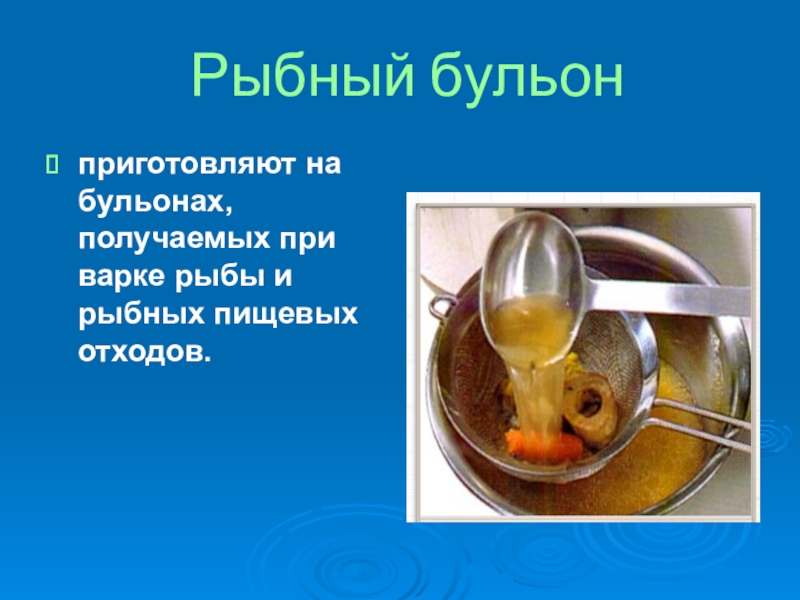 Рыбный бульон

приготовляют на бульонах, получаемых при варке рыбы и рыбных пищевых отходов.